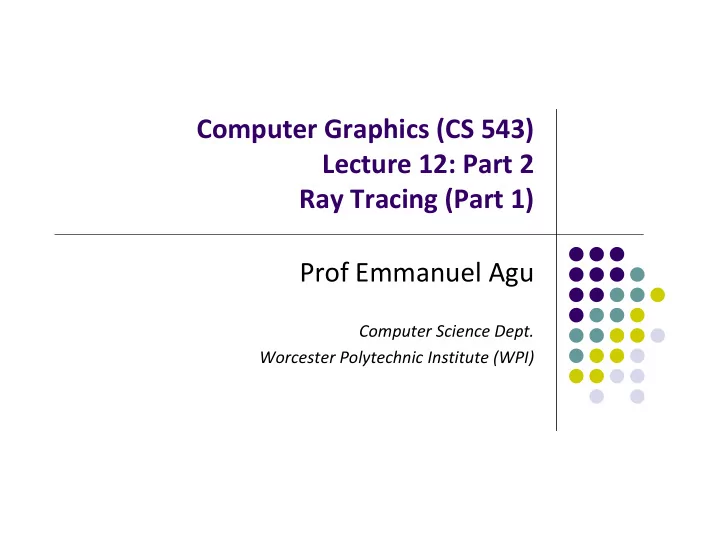 Computer Graphics (CS 543)
Lecture 12: Part 2
Ray Tracing (Part 1)

Prof Emmanuel Agu

Computer Science Dept.
Worcester Polytechnic Institute (WPI)